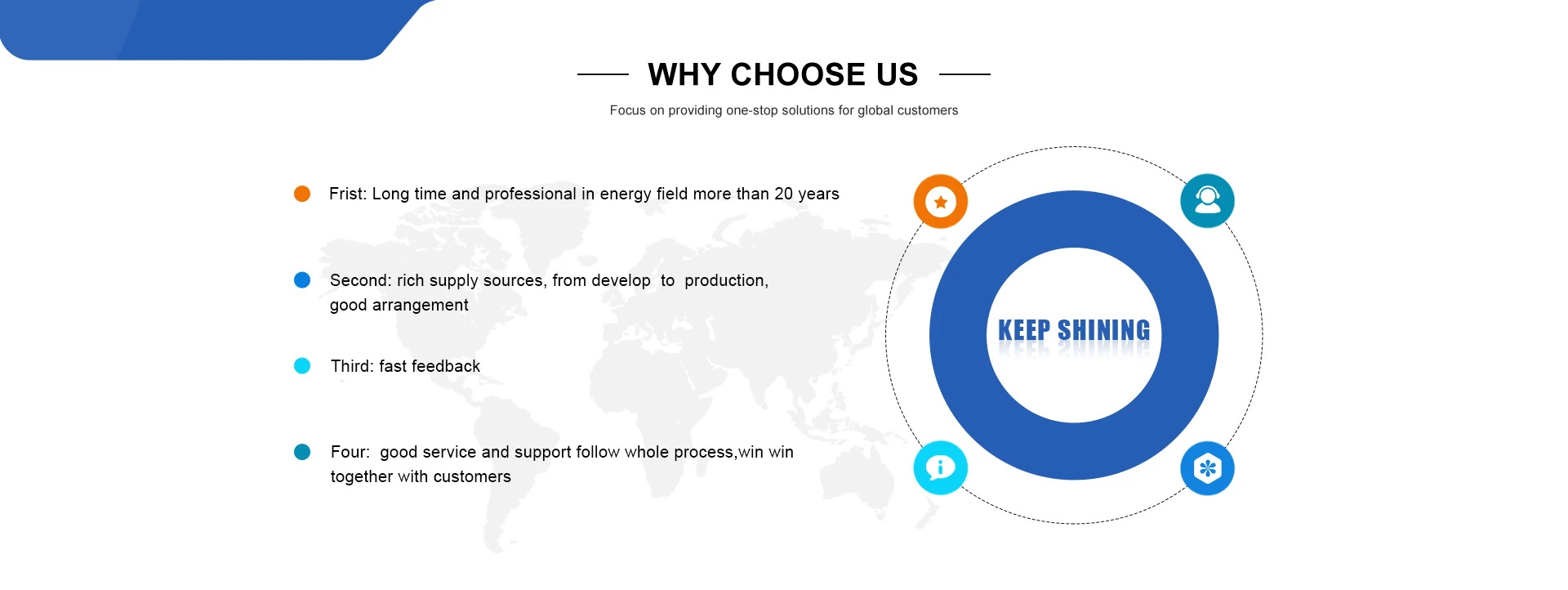 WHY CHOOSE US

Focus on providing one-stop solutions for global customers

Frist: Long time and professional in energy field more than 20 years

Second: rich supply sources, from develop to production, good arrangement

Third: fast feedback

Four: good service and support follow whole process,win win together with customers

KEEP SHINING